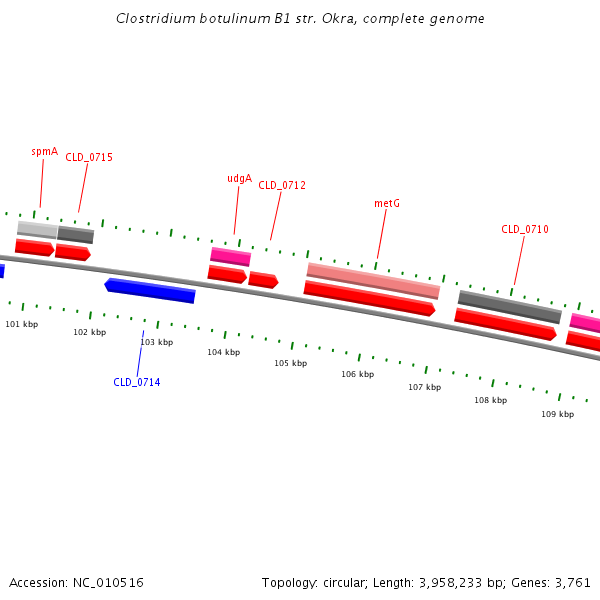 Clostridium botulinum B1 str. Okra, complete genome

spmA
CLD_0715
udgA
CLD_0712
metG
CLD_0710

101 kbp
102 kbp
103 kbp
104 kbp
105 kbp
106 kbp
107 kbp
108 kbp
109 kbp

CLD_0714

Accession: NC_010516

Topology: circular; Length: 3,958,233 bp; Genes: 3,761